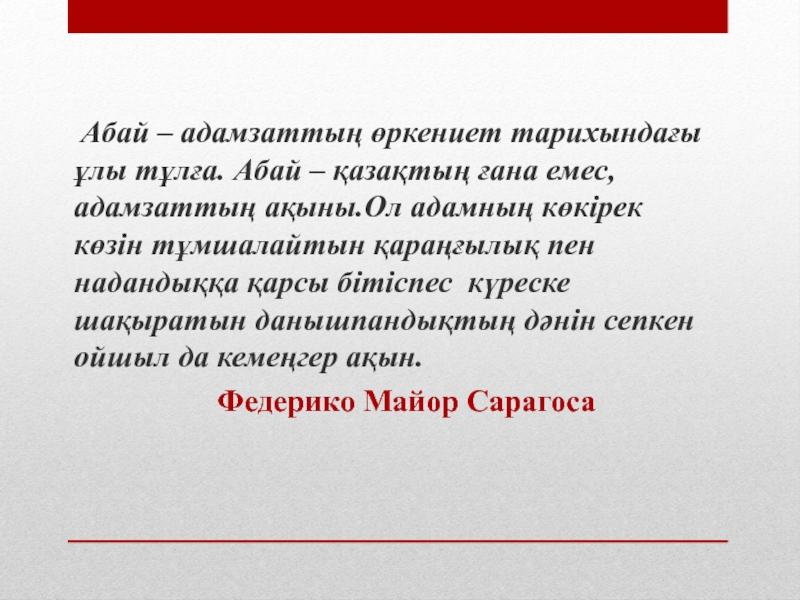 Абай – адамзаттың өркениет тарихындағы ұлы тұлға. Абай – қазақтың ғана емес, адамзаттың ақыны.Ол адамның көкірек көзін тұмшалайтын қараңғылық пен надандыққа қарсы бітіспес күреске шақыратын данышпандықтың дәнін сепкен ойшыл да кемеңгер ақын.

Федерико Майор Сарагоса